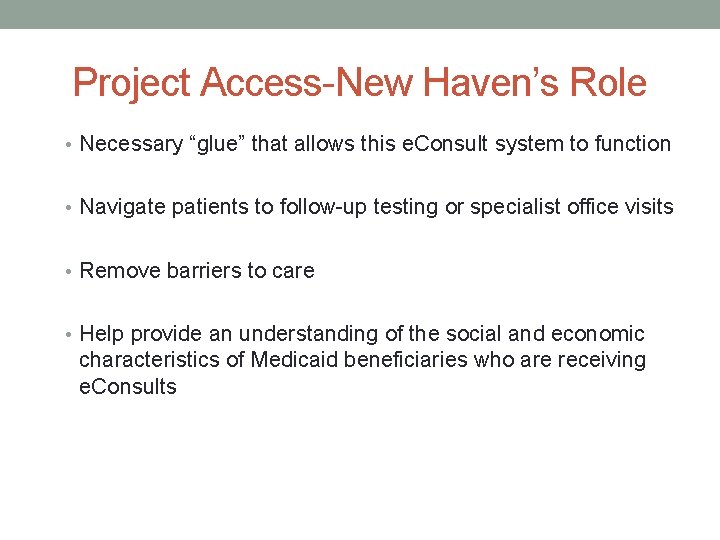 Project Access-New Haven’s Role

• Necessary “glue” that allows this eConsult system to function

• Navigate patients to follow-up testing or specialist office visits

• Remove barriers to care

• Help provide an understanding of the social and economic characteristics of Medicaid beneficiaries who are receiving eConsults